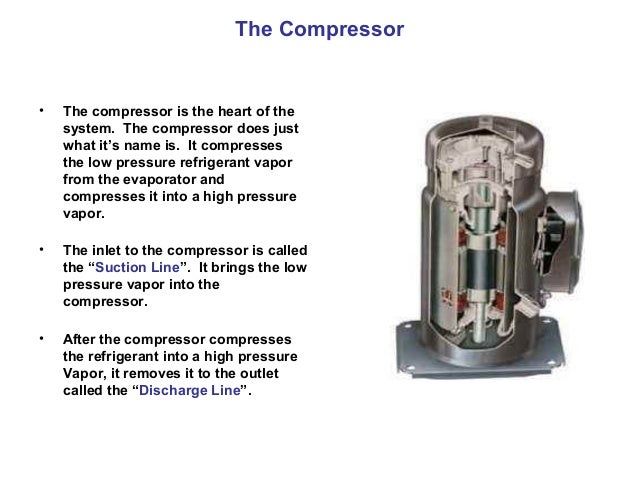 The Compressor

• The compressor is the heart of the system. The compressor does just what it’s name is. It compresses the low pressure refrigerant vapor from the evaporator and compresses it into a high pressure vapor.

• The inlet to the compressor is called the “Suction Line”. It brings the low pressure vapor into the compressor.

• After the compressor compresses the refrigerant into a high pressure Vapor, it removes it to the outlet called the “Discharge Line”.